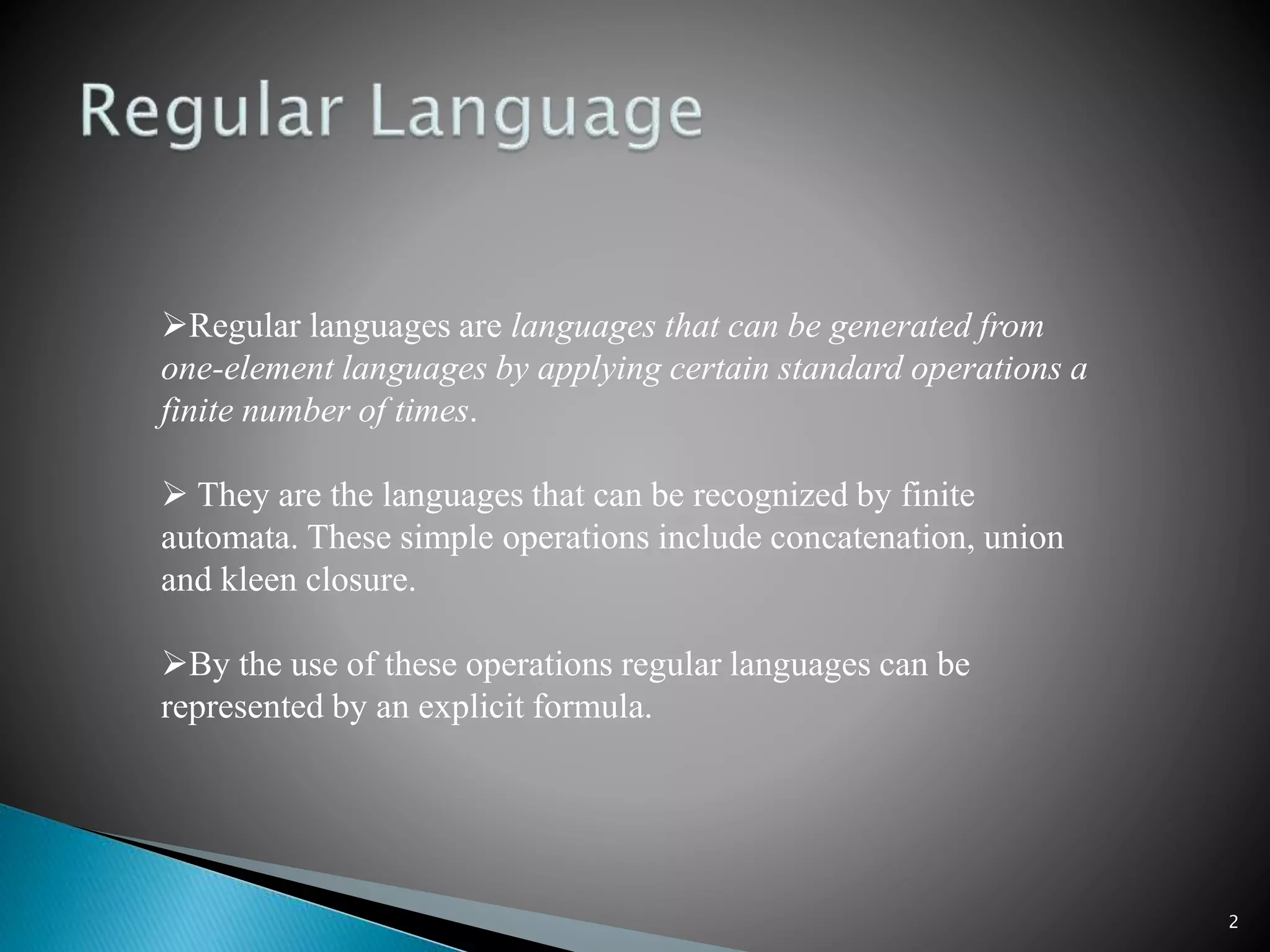 Regular Language

➢Regular languages are languages that can be generated from one-element languages by applying certain standard operations a finite number of times.

➢ They are the languages that can be recognized by finite automata. These simple operations include concatenation, union and kleen closure.

➢By the use of these operations regular languages can be represented by an explicit formula.

2